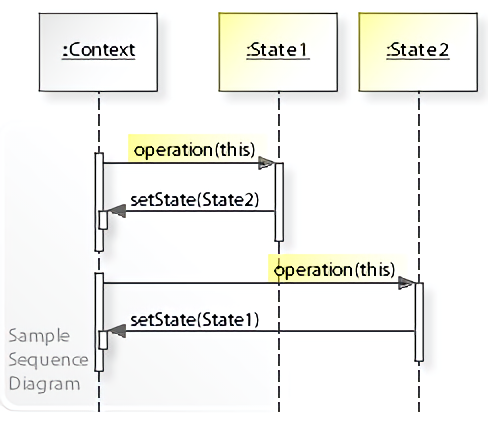 :Context

:State1

:State2

operation(this)

setState(State2)

operation(this)

setState(State1)

Sample Sequence Diagram